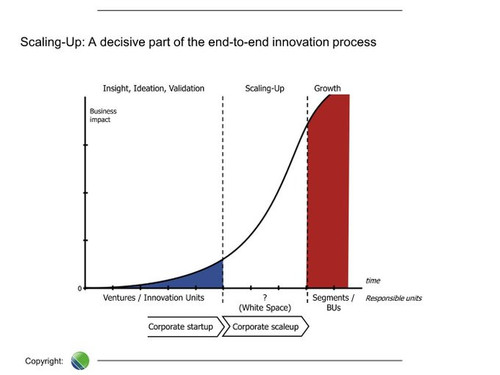 Scaling-Up: A decisive part of the end-to-end innovation process

Insight, Ideation, Validation

Scaling-Up

Growth

Business impact

0

time

Ventures / Innovation Units

?
(White Space)

Segments / BUs

Responsible units

Corporate startup

Corporate scaleup

Copyright: